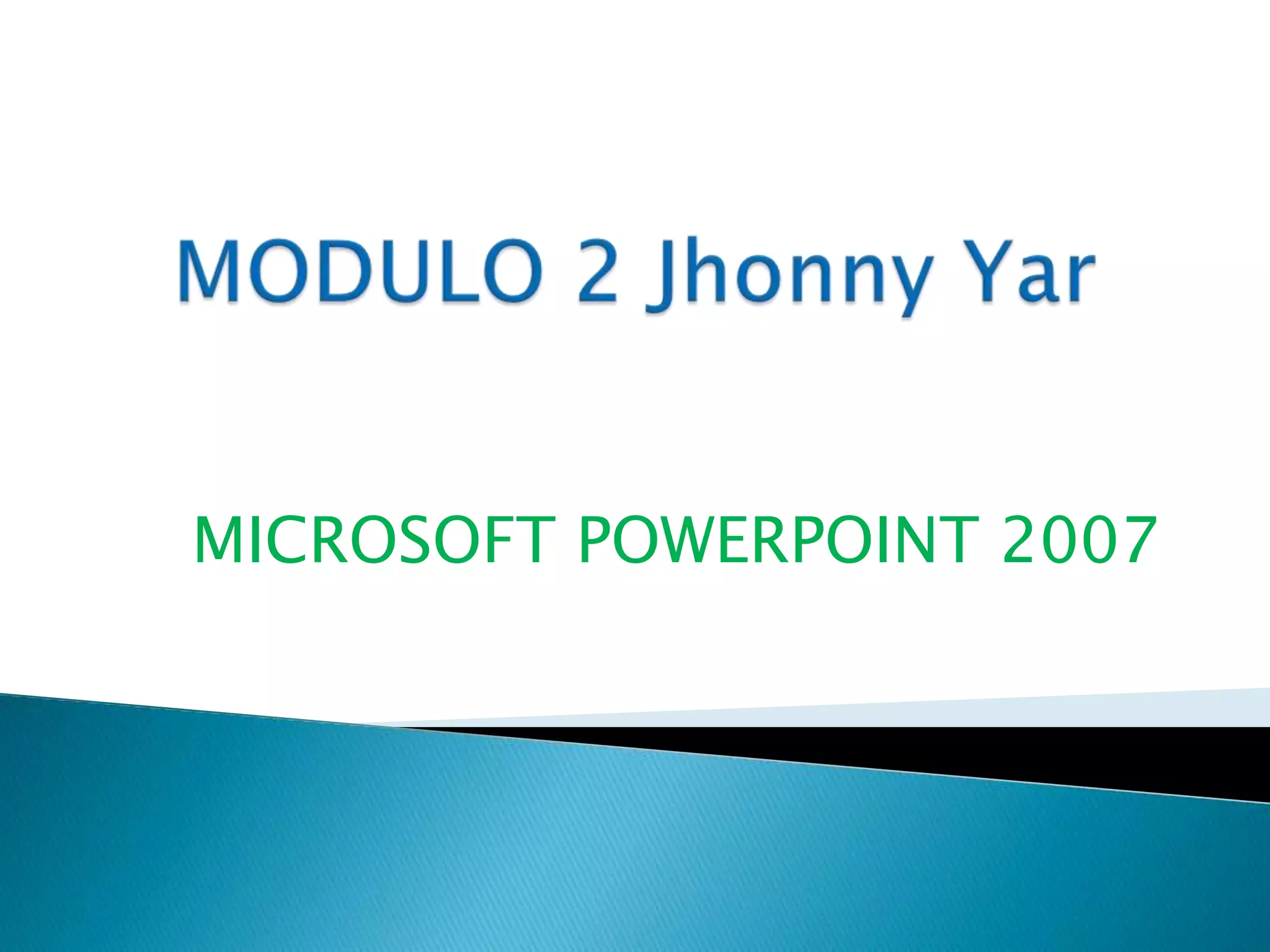 MODULO 2 Jhonny Yar

MICROSOFT POWERPOINT 2007